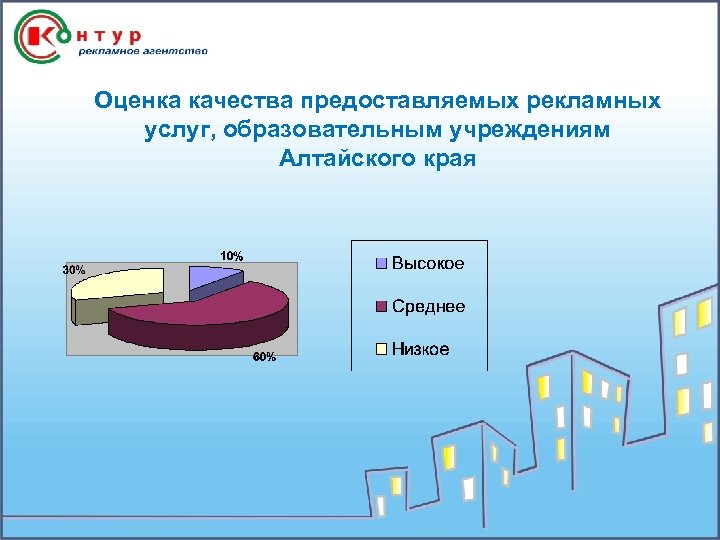 Контур
рекламное агентство

Оценка качества предоставляемых рекламных услуг, образовательным учреждениям Алтайского края

10%
30%
60%

Высокое
Среднее
Низкое